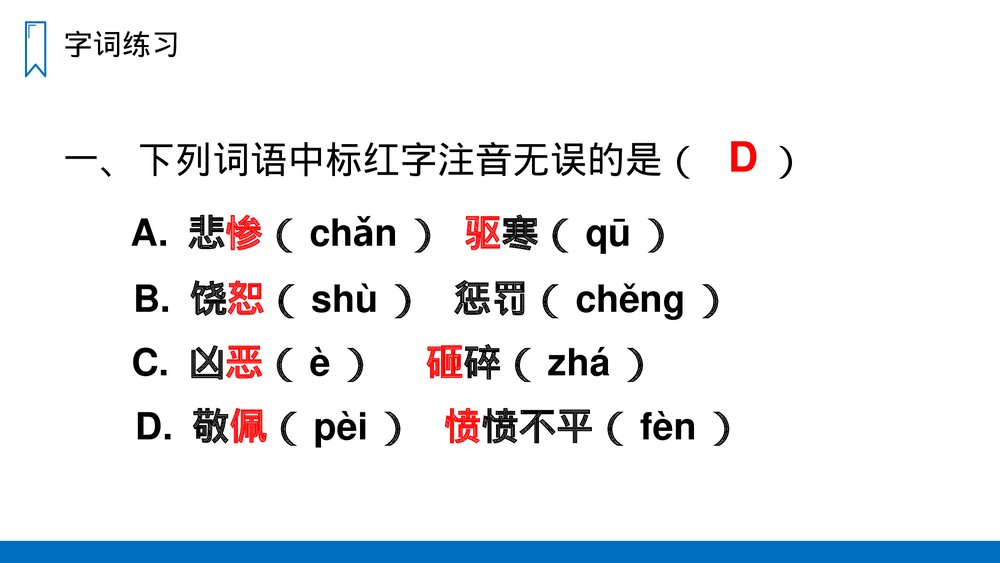 字词练习

一、下列词语中标红字注音无误的是（ D ）

A. 悲惨（ chǎn ） 驱寒（ qū ）

B. 饶恕（ shù ） 惩罚（ chěng ）

C. 凶恶（ è ） 砸碎（ zhá ）

D. 敬佩（ pèi ） 愤愤不平（ fèn ）